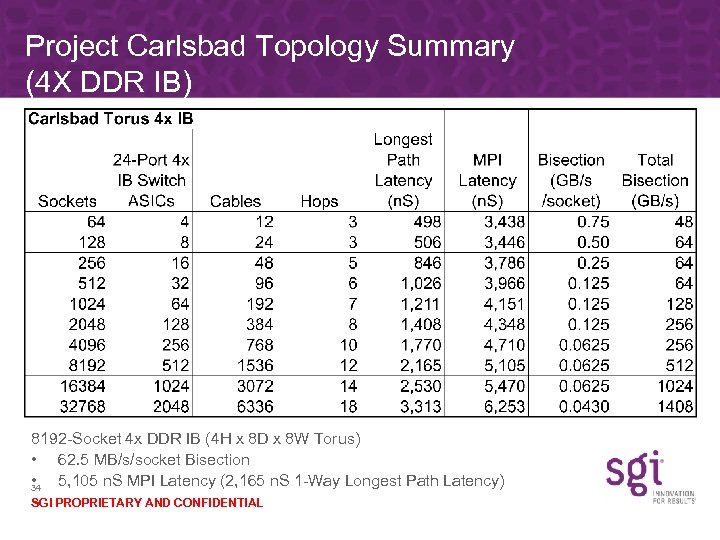 Project Carlsbad Topology Summary (4X DDR IB)

Carlsbad Torus 4x IB

| Sockets | 24-Port 4x IB Switch ASICs | Cables | Hops | Longest Path Latency (nS) | MPI Latency (nS) | Bisection (GB/s /socket) | Total Bisection (GB/s) |
|---|---|---|---|---|---|---|---|
| 64 | 4 | 12 | 3 | 498 | 3,438 | 0.75 | 48 |
| 128 | 8 | 24 | 3 | 506 | 3,446 | 0.50 | 64 |
| 256 | 16 | 48 | 5 | 846 | 3,786 | 0.25 | 64 |
| 512 | 32 | 96 | 6 | 1,026 | 3,966 | 0.125 | 64 |
| 1024 | 64 | 192 | 7 | 1,211 | 4,151 | 0.125 | 128 |
| 2048 | 128 | 384 | 8 | 1,408 | 4,348 | 0.125 | 256 |
| 4096 | 256 | 768 | 10 | 1,770 | 4,710 | 0.0625 | 256 |
| 8192 | 512 | 1536 | 12 | 2,165 | 5,105 | 0.0625 | 512 |
| 16384 | 1024 | 3072 | 14 | 2,530 | 5,470 | 0.0625 | 1024 |
| 32768 | 2048 | 6336 | 18 | 3,313 | 6,253 | 0.0430 | 1408 |

8192-Socket 4x DDR IB (4H x 8D x 8W Torus)
• 62.5 MB/s/socket Bisection
• 5,105 nS MPI Latency (2,165 nS 1-Way Longest Path Latency)

34

SGI PROPRIETARY AND CONFIDENTIAL

sgi
INNOVATION FOR RESULTS